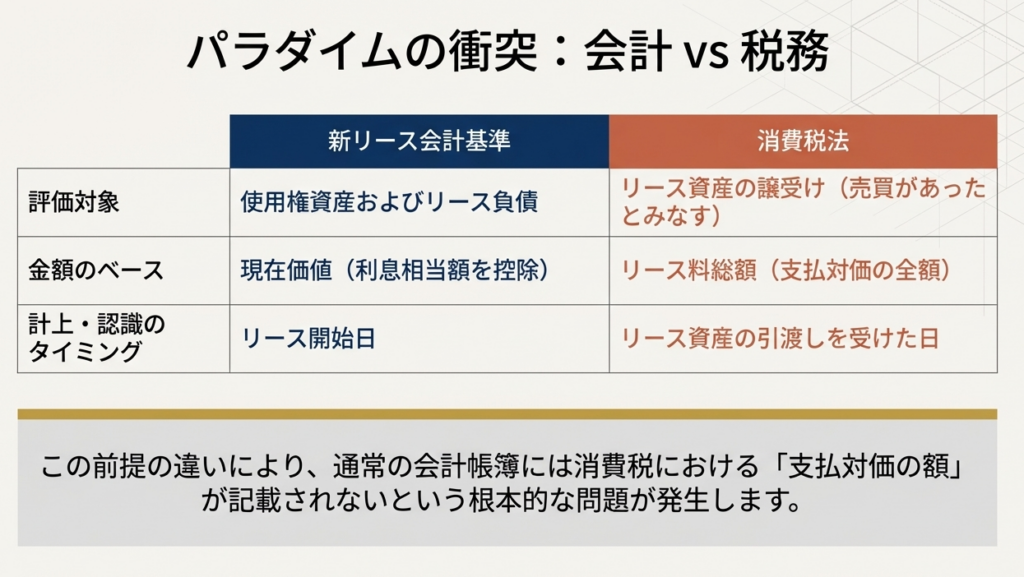 パラダイムの衝突：会計 vs 税務

|  | 新リース会計基準 | 消費税法 |
|---|---|---|
| 評価対象 | 使用権資産およびリース負債 | リース資産の譲受け（売買があったとみなす） |
| 金額のベース | 現在価値（利息相当額を控除） | リース料総額（支払対価の全額） |
| 計上・認識のタイミング | リース開始日 | リース資産の引渡しを受けた日 |

この前提の違いにより、通常の会計帳簿には消費税における「支払対価の額」が記載されないという根本的な問題が発生します。